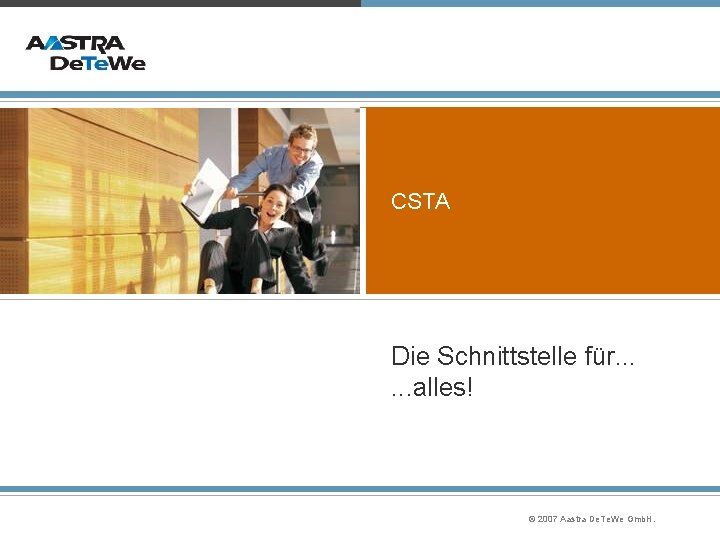 AASTRA
DeTeWe

CSTA

Die Schnittstelle für...
...alles!

© 2007 Aastra DeTeWe GmbH.